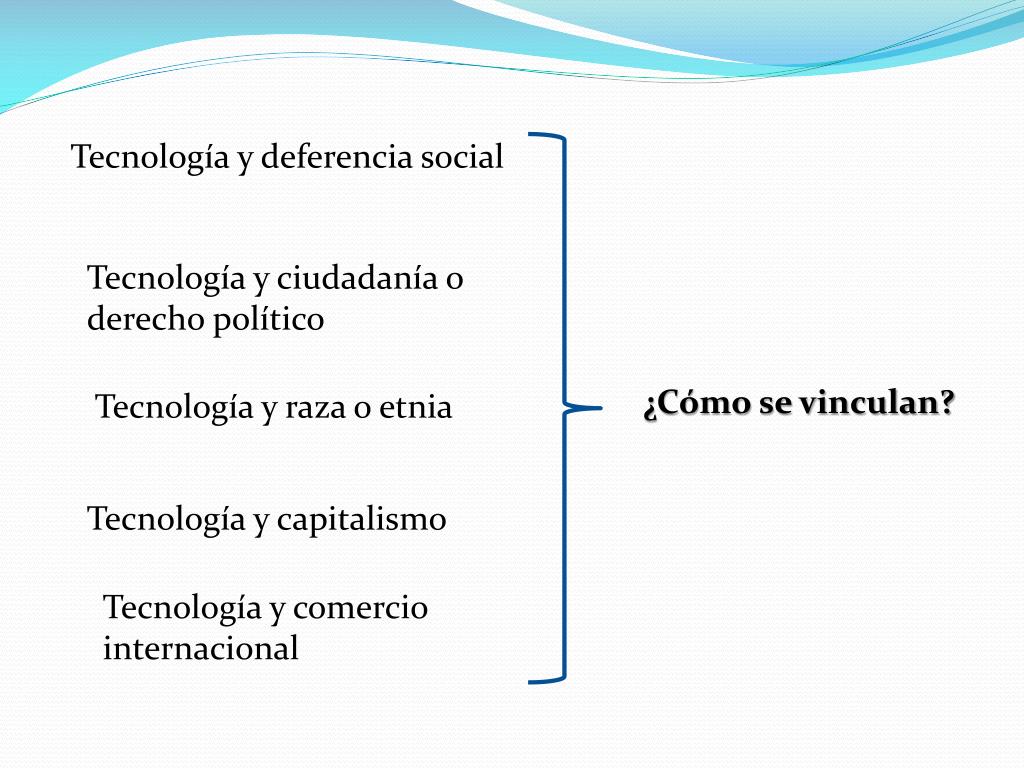 Tecnología y deferencia social

Tecnología y ciudadanía o derecho político

Tecnología y raza o etnia

Tecnología y capitalismo

Tecnología y comercio internacional

¿Cómo se vinculan?